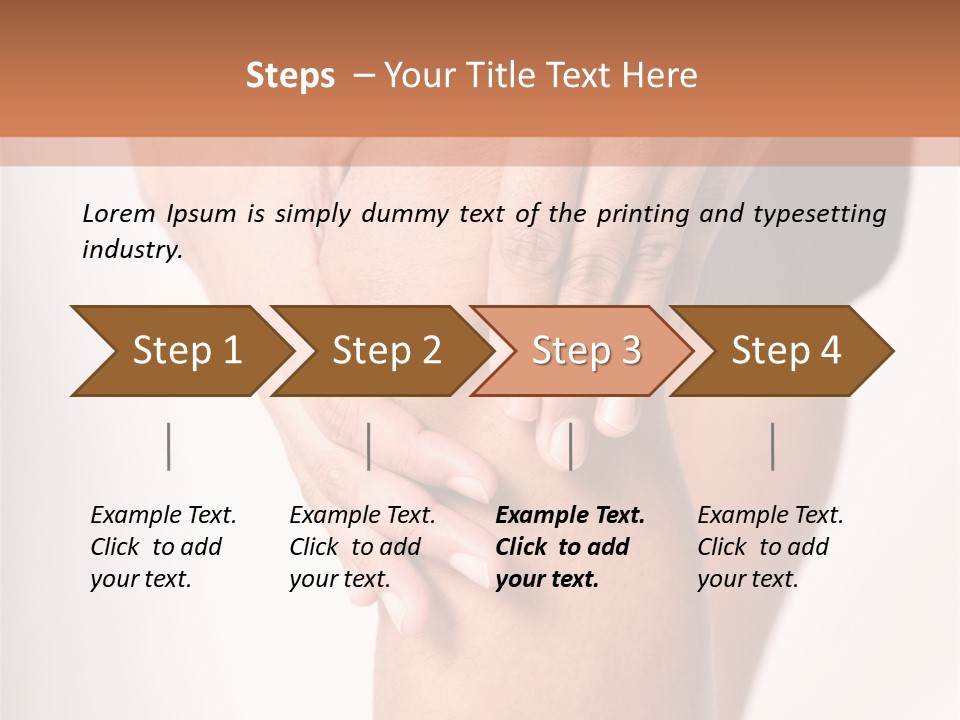 Steps – Your Title Text Here

Lorem Ipsum is simply dummy text of the printing and typesetting industry.

Step 1

Step 2

Step 3

Step 4

Example Text. Click to add your text.

Example Text. Click to add your text.

Example Text. Click to add your text.

Example Text. Click to add your text.